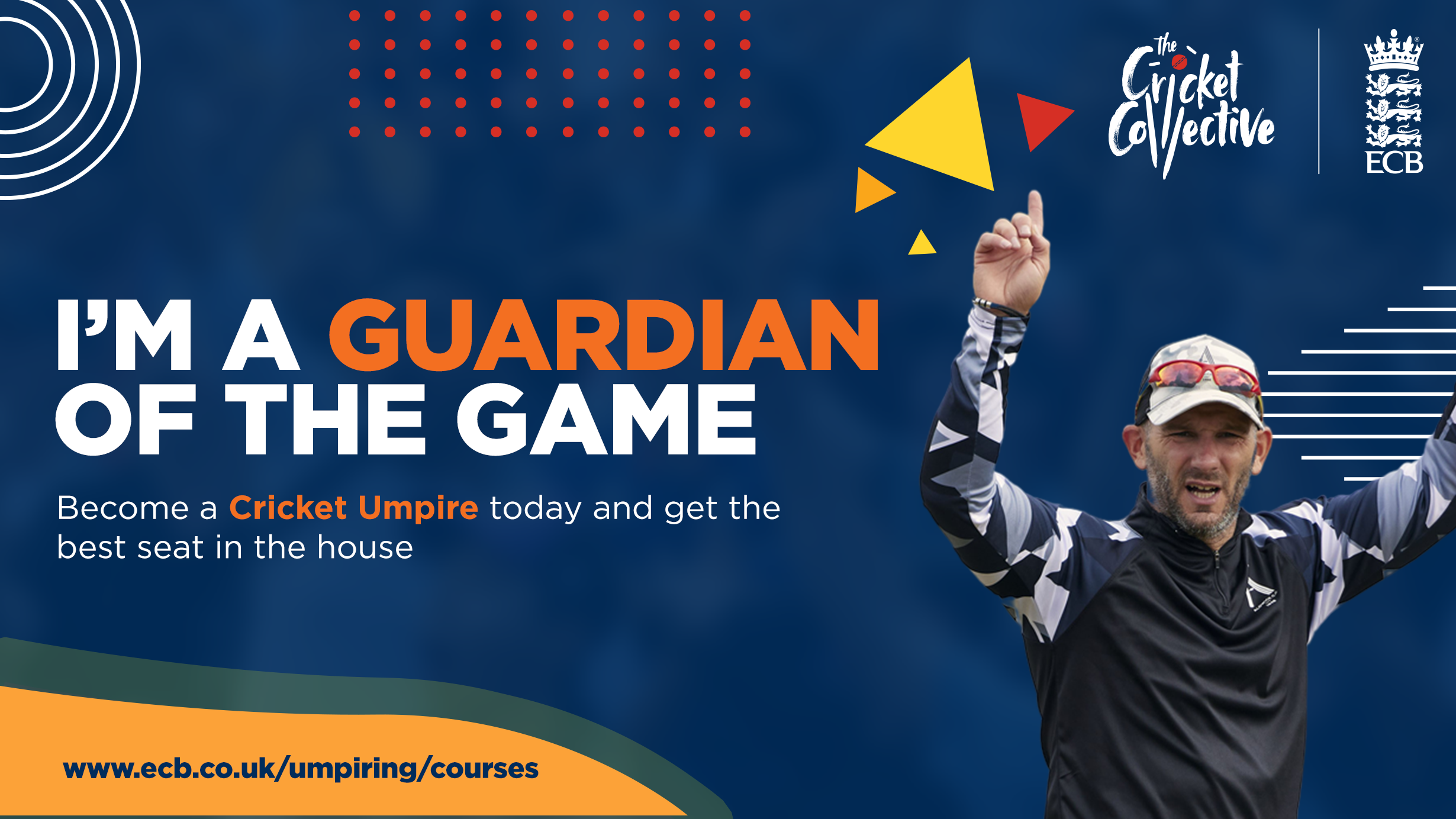 The Cricket Collective

ECB

I'M A GUARDIAN OF THE GAME

Become a Cricket Umpire today and get the best seat in the house

www.ecb.co.uk/umpiring/courses